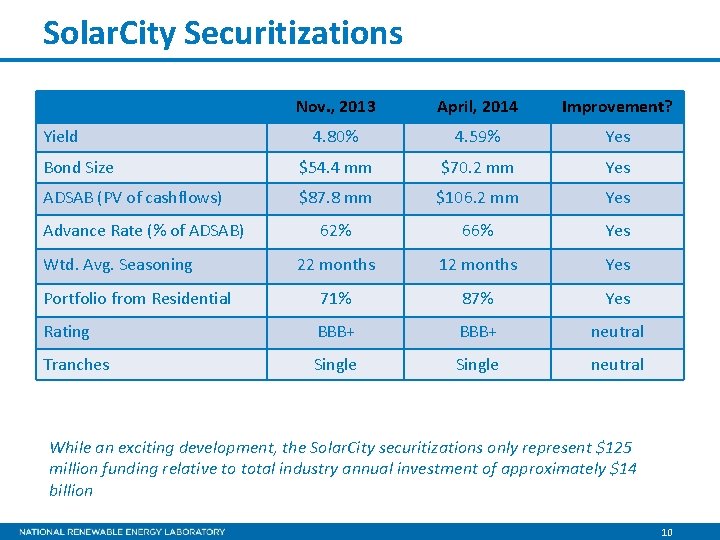 SolarCity Securitizations

| | Nov., 2013 | April, 2014 | Improvement? |
|---|---|---|---|
| Yield | 4.80% | 4.59% | Yes |
| Bond Size | \$54.4 mm | \$70.2 mm | Yes |
| ADSAB (PV of cashflows) | \$87.8 mm | \$106.2 mm | Yes |
| Advance Rate (% of ADSAB) | 62% | 66% | Yes |
| Wtd. Avg. Seasoning | 22 months | 12 months | Yes |
| Portfolio from Residential | 71% | 87% | Yes |
| Rating | BBB+ | BBB+ | neutral |
| Tranches | Single | Single | neutral |

While an exciting development, the SolarCity securitizations only represent \$125 million funding relative to total industry annual investment of approximately \$14 billion

NATIONAL RENEWABLE ENERGY LABORATORY

10